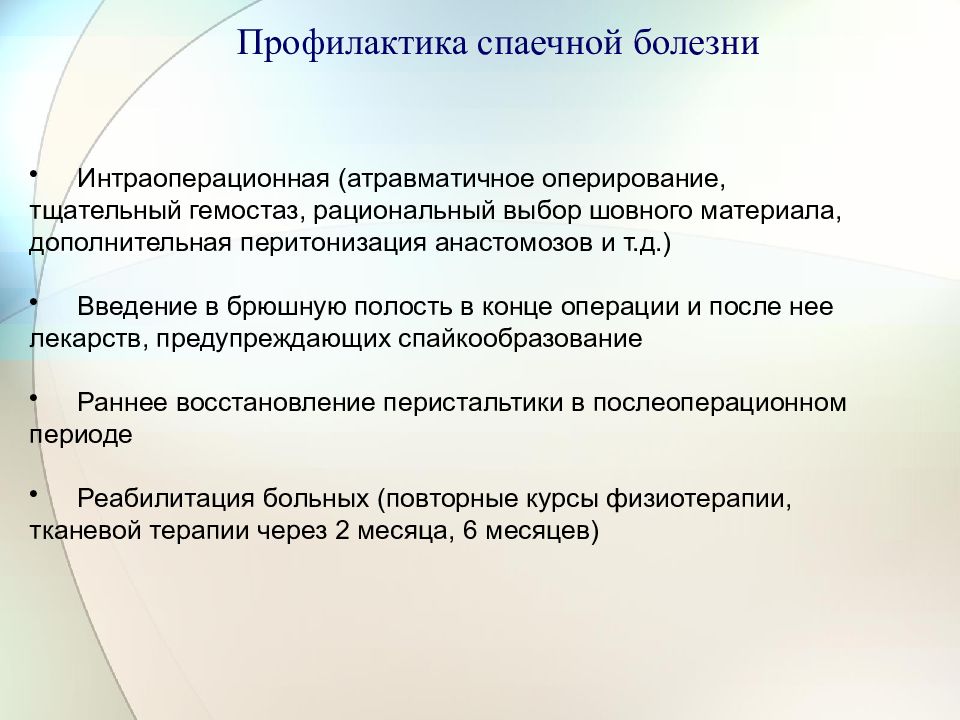 Профилактика спаечной болезни

• Интраоперационная (атравматичное оперирование, тщательный гемостаз, рациональный выбор шовного материала, дополнительная перитонизация анастомозов и т.д.)

• Введение в брюшную полость в конце операции и после нее лекарств, предупреждающих спайкообразование

• Раннее восстановление перистальтики в послеоперационном периоде

• Реабилитация больных (повторные курсы физиотерапии, тканевой терапии через 2 месяца, 6 месяцев)